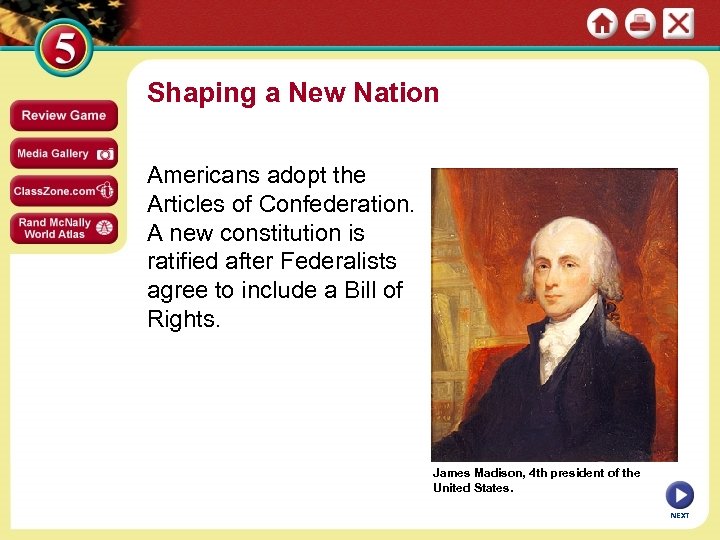 5

Review Game

Media Gallery

ClassZone.com

Rand McNally World Atlas

Shaping a New Nation

Americans adopt the Articles of Confederation. A new constitution is ratified after Federalists agree to include a Bill of Rights.

James Madison, 4th president of the United States.

NEXT